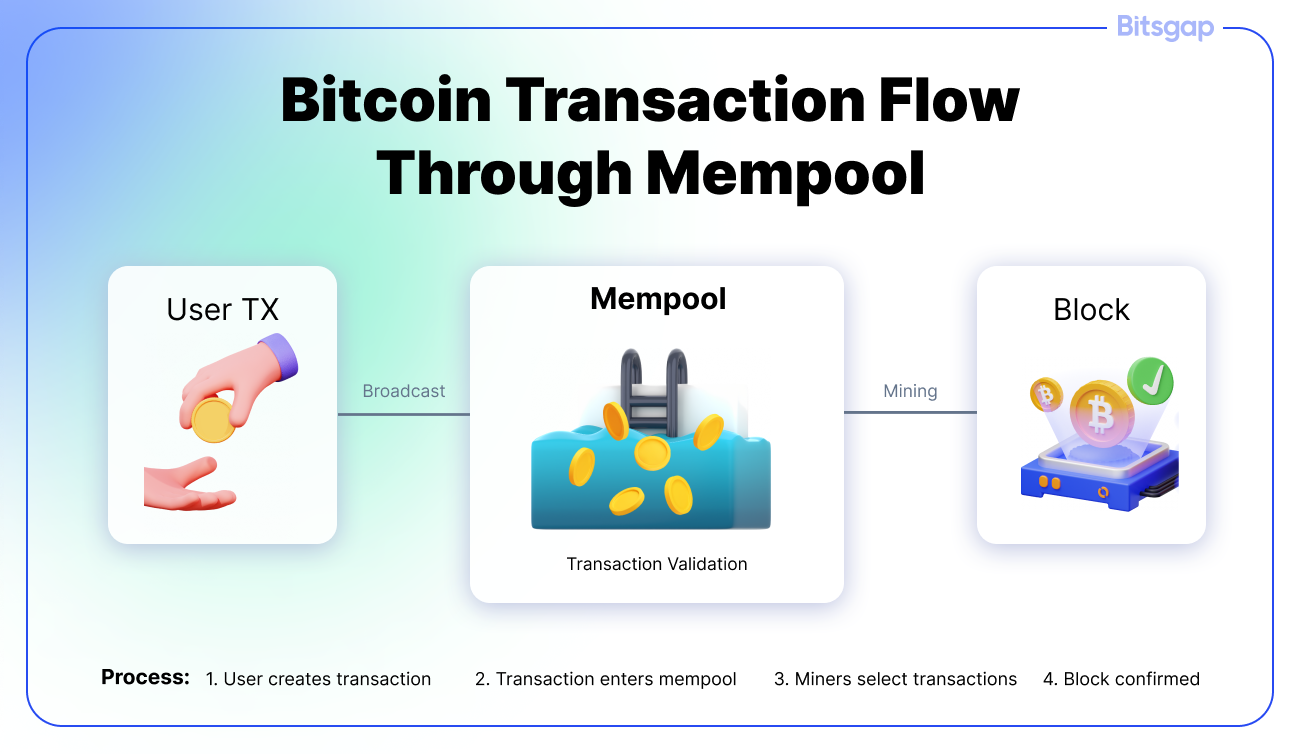 Bitsgap

Bitcoin Transaction Flow Through Mempool

User TX

Broadcast

Mempool

Transaction Validation

Mining

Block

Process: 1. User creates transaction 2. Transaction enters mempool 3. Miners select transactions 4. Block confirmed